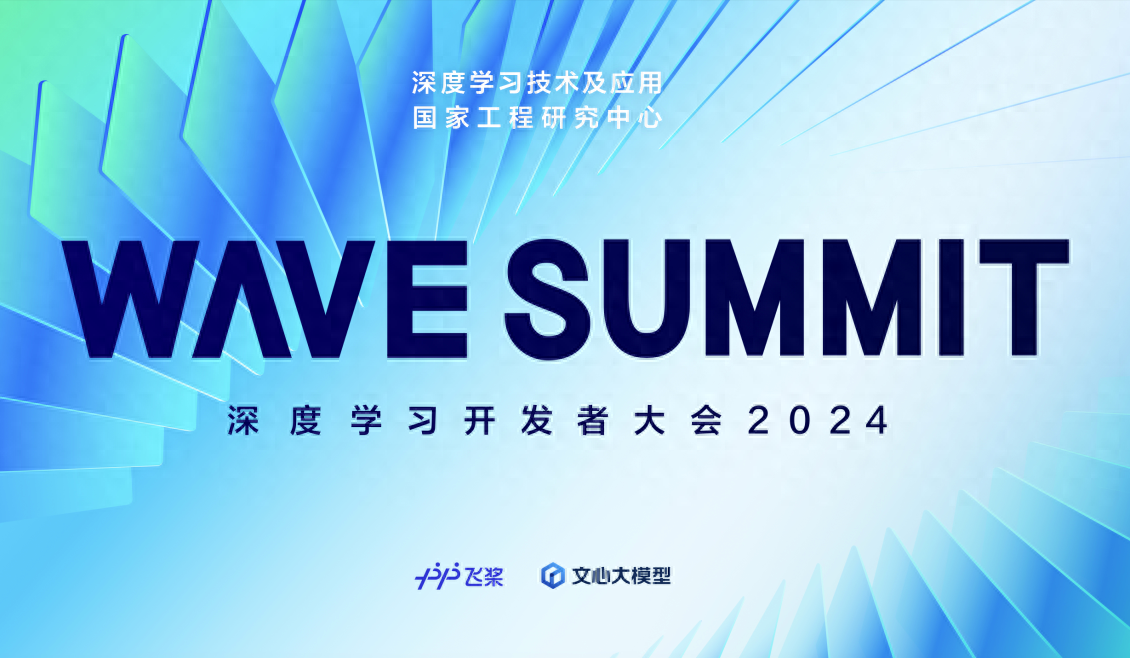 深度学习技术及应用
国家工程研究中心

WAVE SUMMIT

深度学习开发者大会2024

飞桨 文心大模型